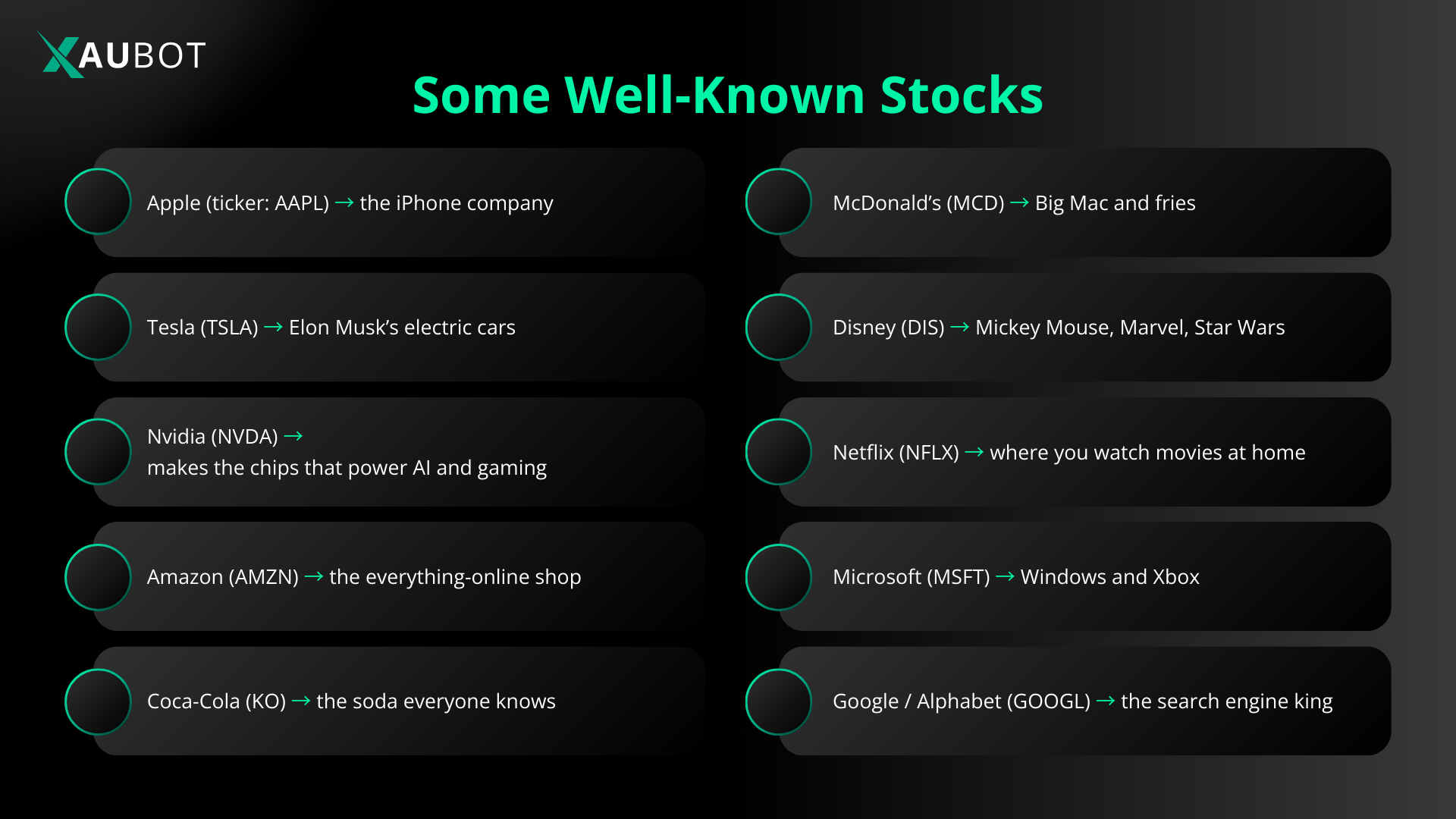 XAUBOT

Some Well-Known Stocks

Apple (ticker: AAPL) → the iPhone company

Tesla (TSLA) → Elon Musk's electric cars

Nvidia (NVDA) → makes the chips that power AI and gaming

Amazon (AMZN) → the everything-online shop

Coca-Cola (KO) → the soda everyone knows

McDonald's (MCD) → Big Mac and fries

Disney (DIS) → Mickey Mouse, Marvel, Star Wars

Netflix (NFLX) → where you watch movies at home

Microsoft (MSFT) → Windows and Xbox

Google / Alphabet (GOOGL) → the search engine king